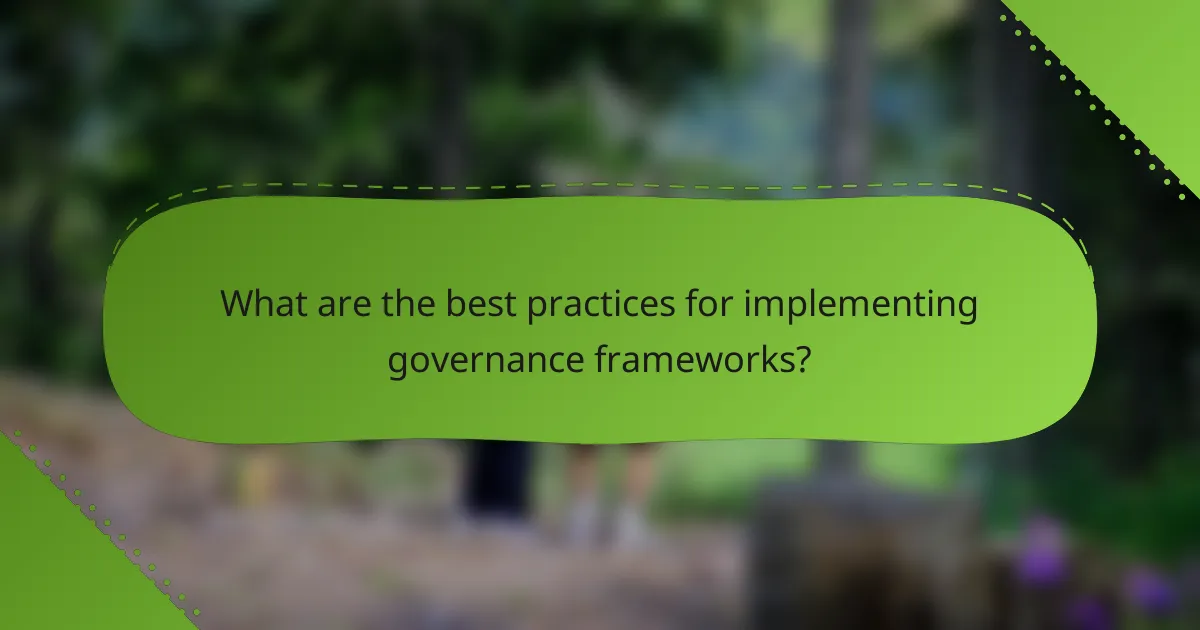 What are the best practices for implementing governance frameworks?